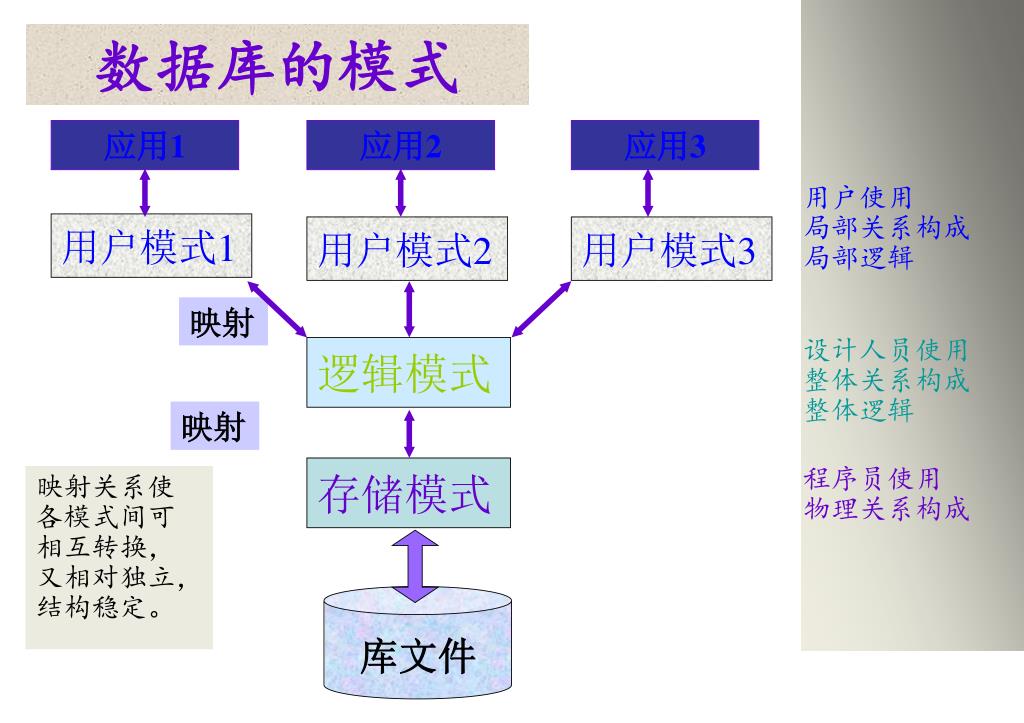 数据库的模式

应用1

应用2

应用3

用户模式1

用户模式2

用户模式3

映射

逻辑模式

映射

存储模式

库文件

映射关系使各模式间可相互转换，又相对独立，结构稳定。

用户使用
局部关系构成
局部逻辑

设计人员使用
整体关系构成
整体逻辑

程序员使用
物理关系构成